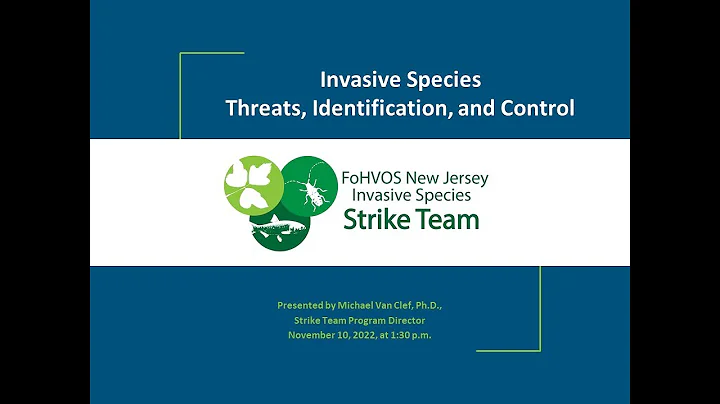 Invasive Species
Threats, Identification, and Control

FoHVOS New Jersey
Invasive Species
Strike Team

Presented by Michael Van Clef, Ph.D.,
Strike Team Program Director
November 10, 2022, at 1:30 p.m.